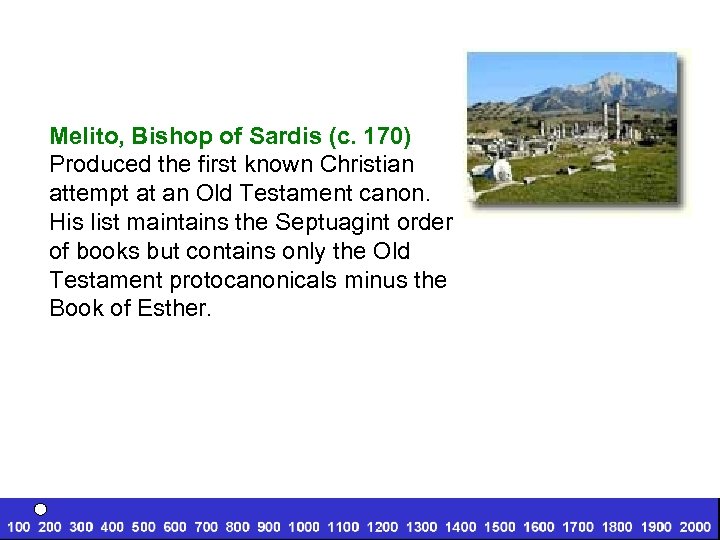 Melito, Bishop of Sardis (c. 170)
Produced the first known Christian attempt at an Old Testament canon. His list maintains the Septuagint order of books but contains only the Old Testament protocanonicals minus the Book of Esther.

100 200 300 400 500 600 700 800 900 1000 1100 1200 1300 1400 1500 1600 1700 1800 1900 2000